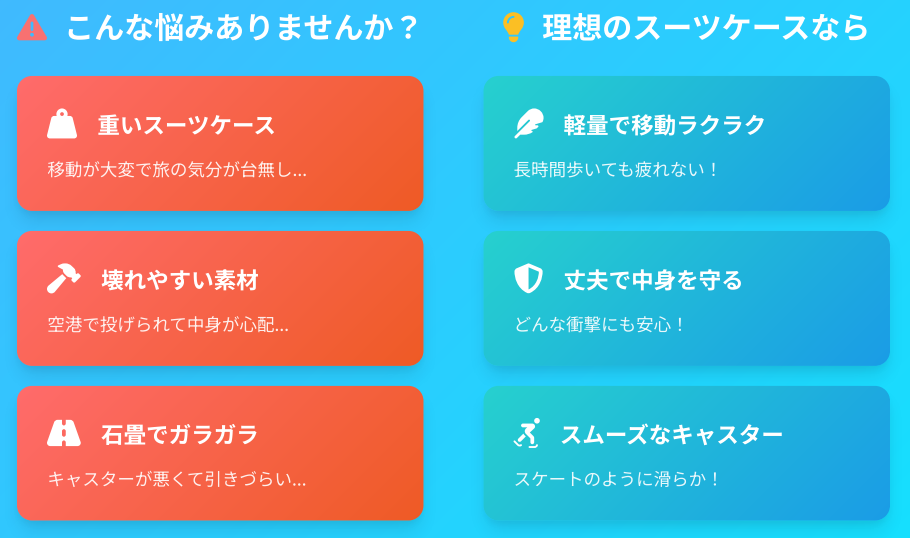 こんな悩みありませんか？

重いスーツケース

移動が大変で旅の気分が台無し...

壊れやすい素材

空港で投げられて中身が心配...

石畳でガラガラ

キャスターが悪くて引きづらい...

理想のスーツケースなら

軽量で移動ラクラク

長時間歩いても疲れない！

丈夫で中身を守る

どんな衝撃にも安心！

スムーズなキャスター

スケートのように滑らか！